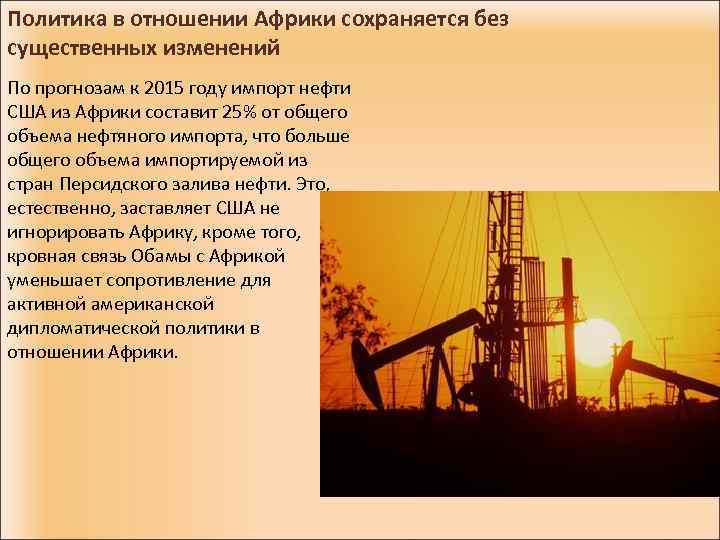 Политика в отношении Африки сохраняется без существенных изменений

По прогнозам к 2015 году импорт нефти США из Африки составит 25% от общего объема нефтяного импорта, что больше общего объема импортируемой из стран Персидского залива нефти. Это, естественно, заставляет США не игнорировать Африку, кроме того, кровная связь Обамы с Африкой уменьшает сопротивление для активной американской дипломатической политики в отношении Африки.